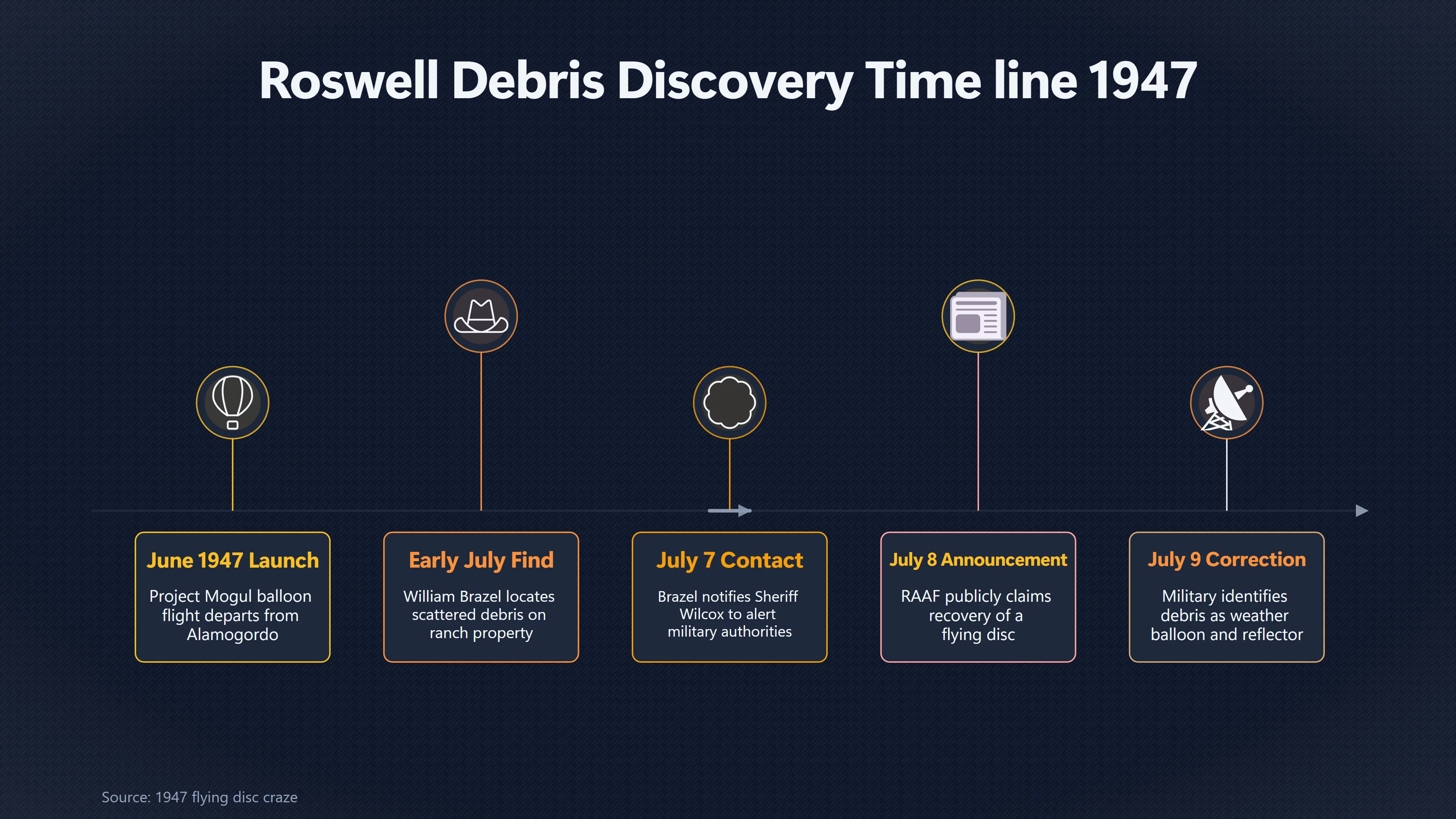 Roswell Debris Discovery Time line 1947

June 1947 Launch

Project Mogul balloon flight departs from Alamogordo

Early July Find

William Brazel locates scattered debris on ranch property

July 7 Contact

Brazel notifies Sheriff Wilcox to alert military authorities

July 8 Announcement

RAAF publicly claims recovery of a flying disc

July 9 Correction

Military identifies debris as weather balloon and reflector

Source: 1947 flying disc craze